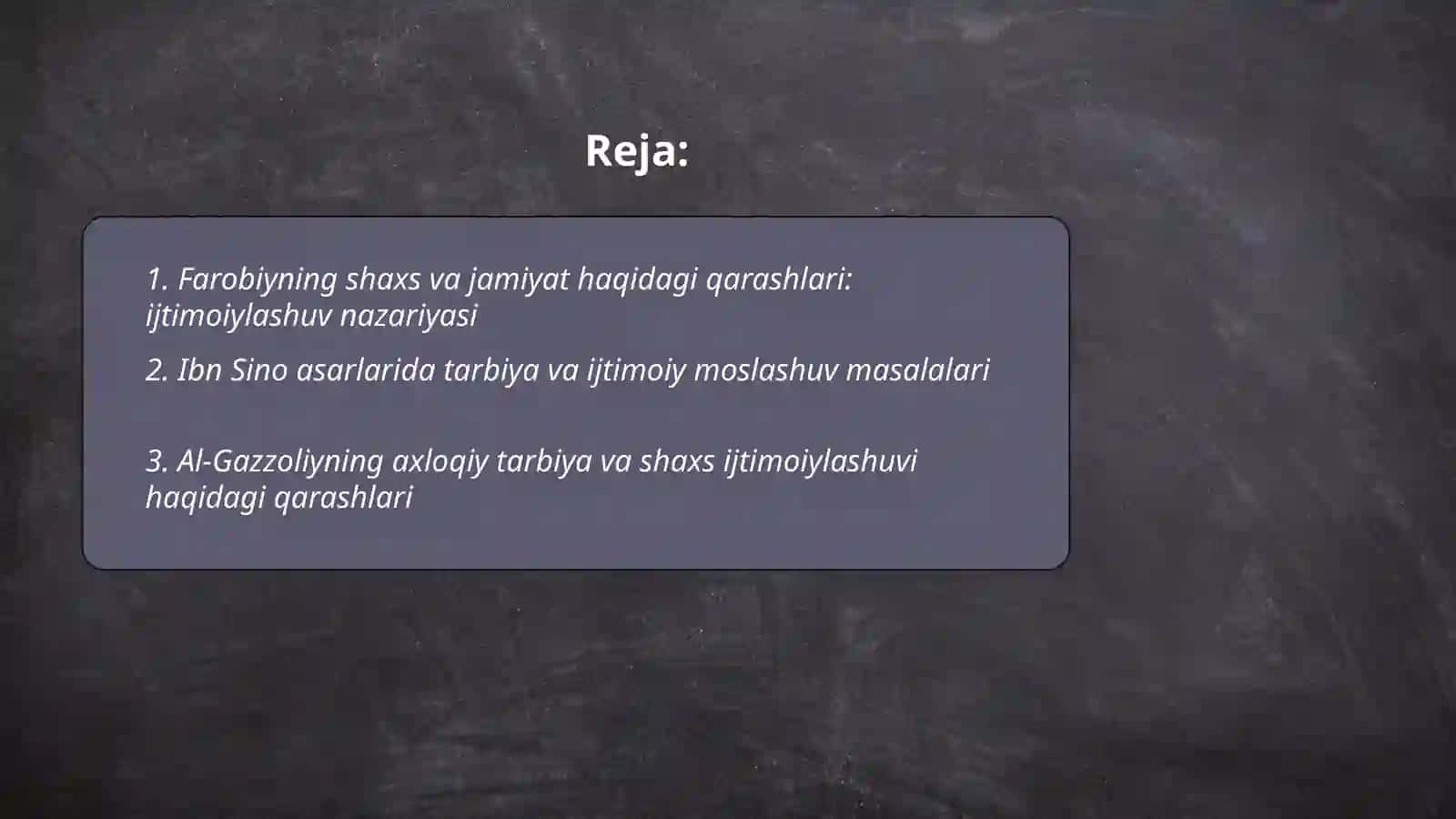 Reja:

1. Farobiyning shaxs va jamiyat haqidagi qarashlari: ijtimoiylashuv nazariyasi

2. Ibn Sino asarlarida tarbiya va ijtimoiy moslashuv masalalari

3. Al-Gazzoliyning axloqiy tarbiya va shaxs ijtimoiylashuvi haqidagi qarashlari